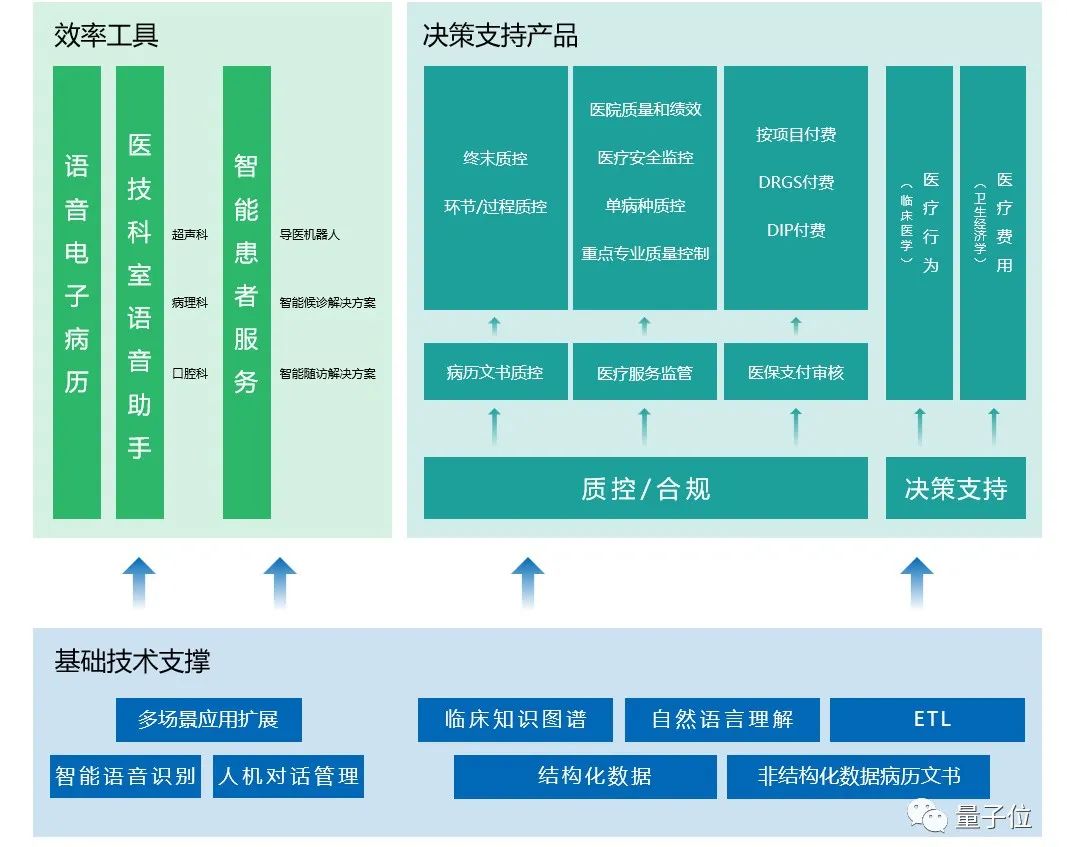 效率工具

语音电子病历

医技科室语音助手

超声科

病理科

口腔科

智能患者服务

导医机器人

智能候诊解决方案

智能随访解决方案

决策支持产品

终末质控

环节/过程质控

医院质量和绩效

医疗安全监控

单病种质控

重点专业质量控制

按项目付费

DRGS付费

DIP付费

医疗行为（临床医学）

医疗费用（卫生经济学）

病历文书质控

医疗服务监管

医保支付审核

质控/合规

决策支持

基础技术支撑

多场景应用扩展

智能语音识别

人机对话管理

临床知识图谱

自然语言理解

ETL

结构化数据

非结构化数据病历文书

量子位